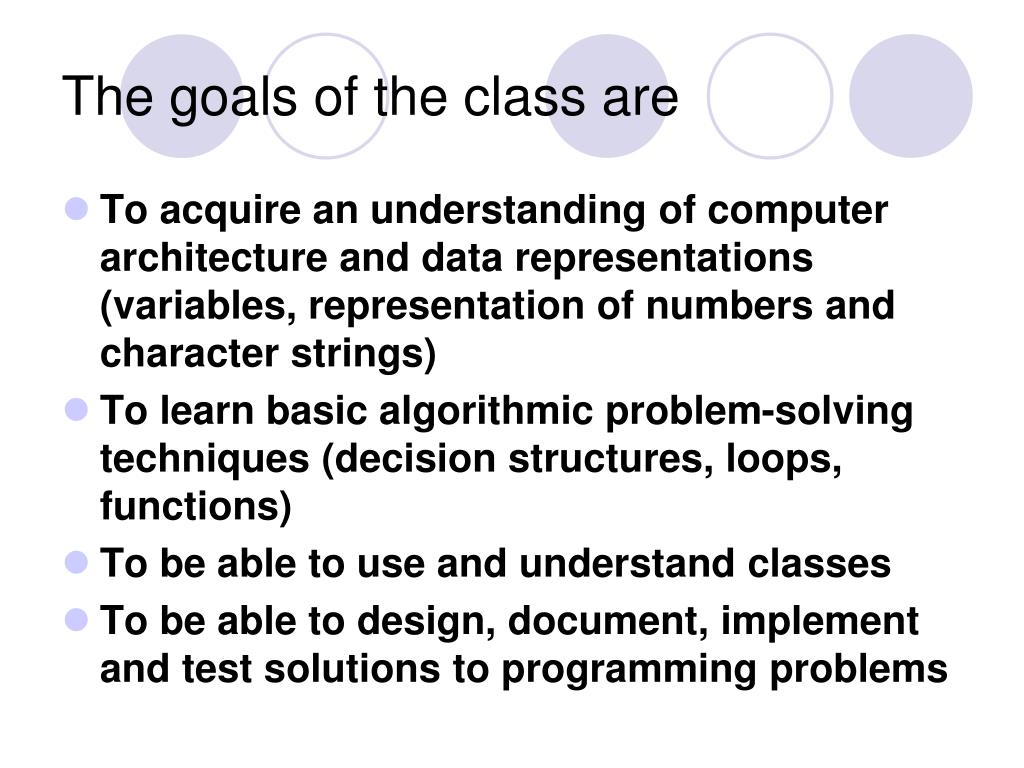 The goals of the class are

- To acquire an understanding of computer architecture and data representations (variables, representation of numbers and character strings)
- To learn basic algorithmic problem-solving techniques (decision structures, loops, functions)
- To be able to use and understand classes
- To be able to design, document, implement and test solutions to programming problems